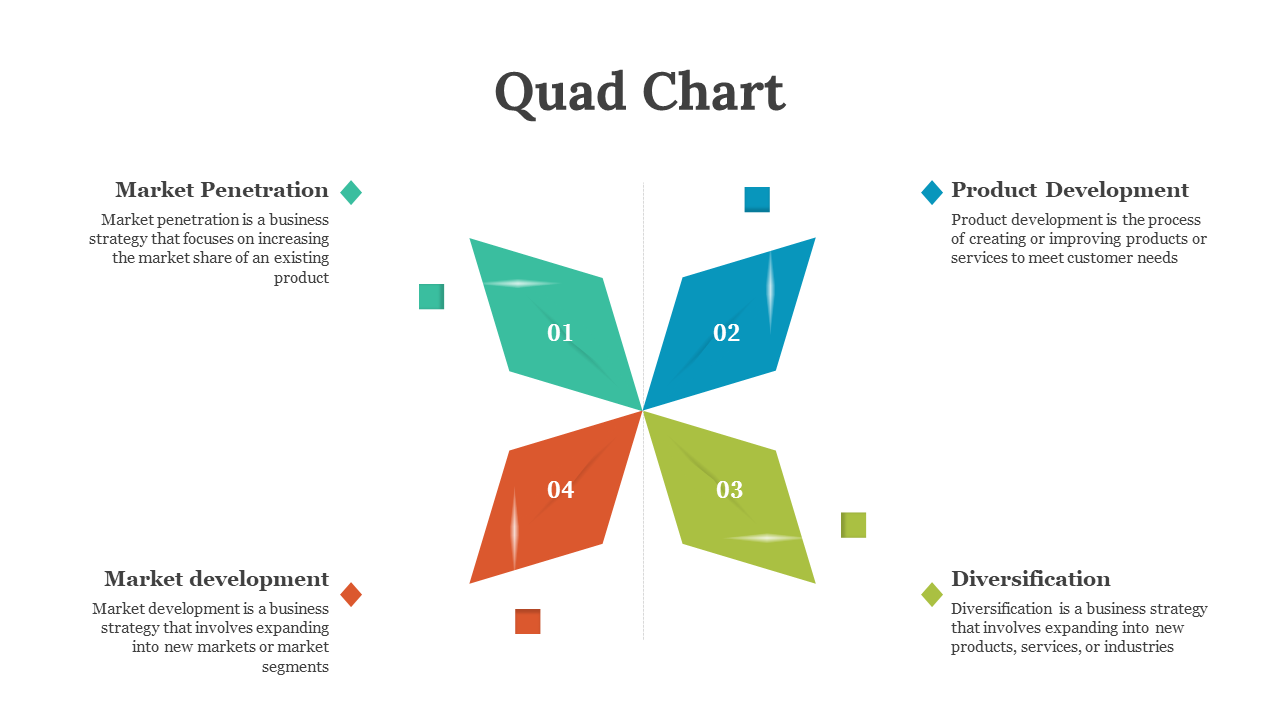 Quad Chart

Market Penetration

Market penetration is a business strategy that focuses on increasing the market share of an existing product

Product Development

Product development is the process of creating or improving products or services to meet customer needs

01

02

04

03

Market development

Market development is a business strategy that involves expanding into new markets or market segments

Diversification

Diversification is a business strategy that involves expanding into new products, services, or industries